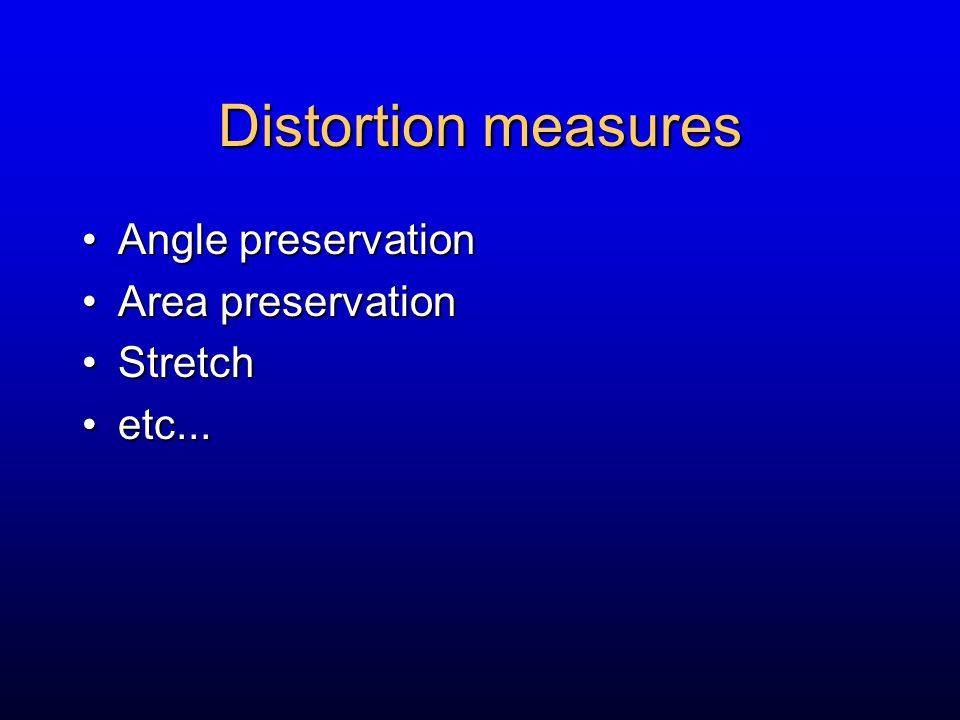 Distortion measures

• Angle preservation
• Area preservation
• Stretch
• etc...